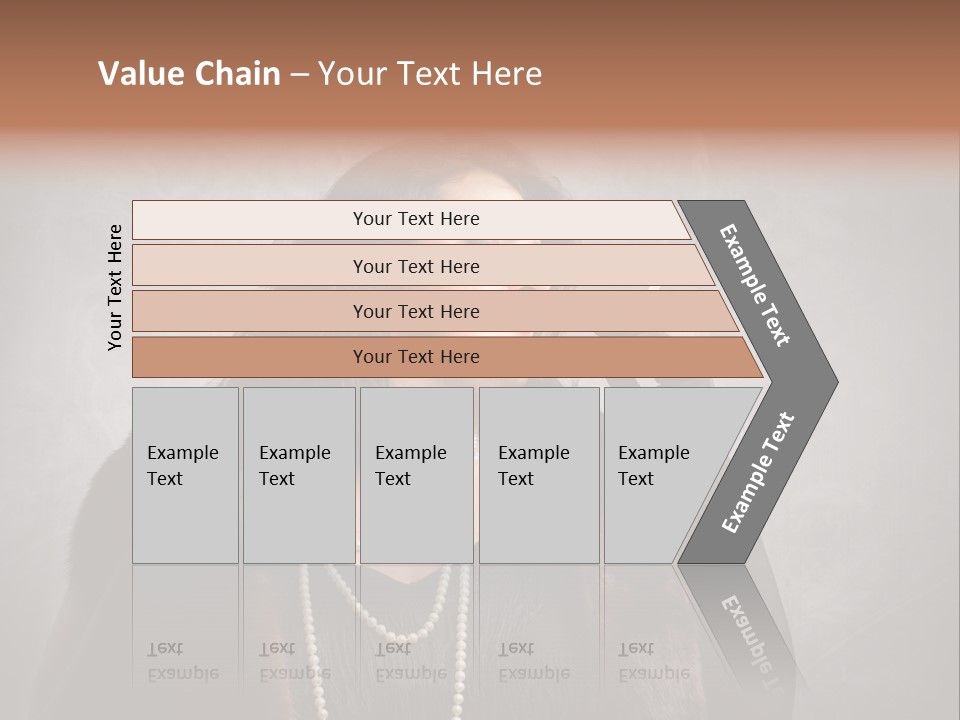 Value Chain – Your Text Here

Your Text Here

Your Text Here

Your Text Here

Your Text Here

Your Text Here

Example Text

Example Text

Example Text

Example Text

Example Text

Example Text

Example Text